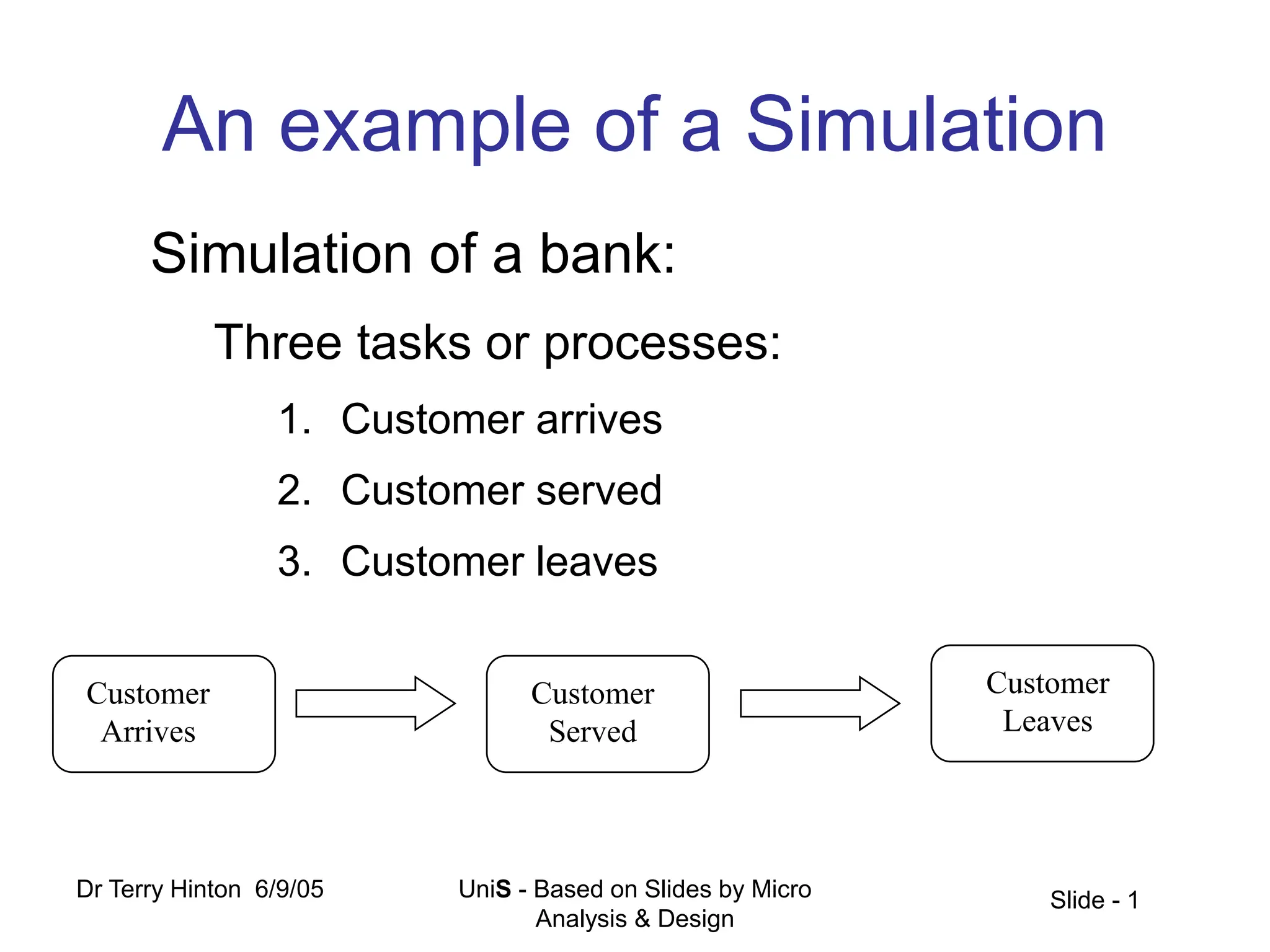 An example of a Simulation

Simulation of a bank:

Three tasks or processes:

1. Customer arrives
2. Customer served
3. Customer leaves

Customer Arrives

Customer Served

Customer Leaves

Dr Terry Hinton 6/9/05

UniS - Based on Slides by Micro Analysis & Design

Slide - 1